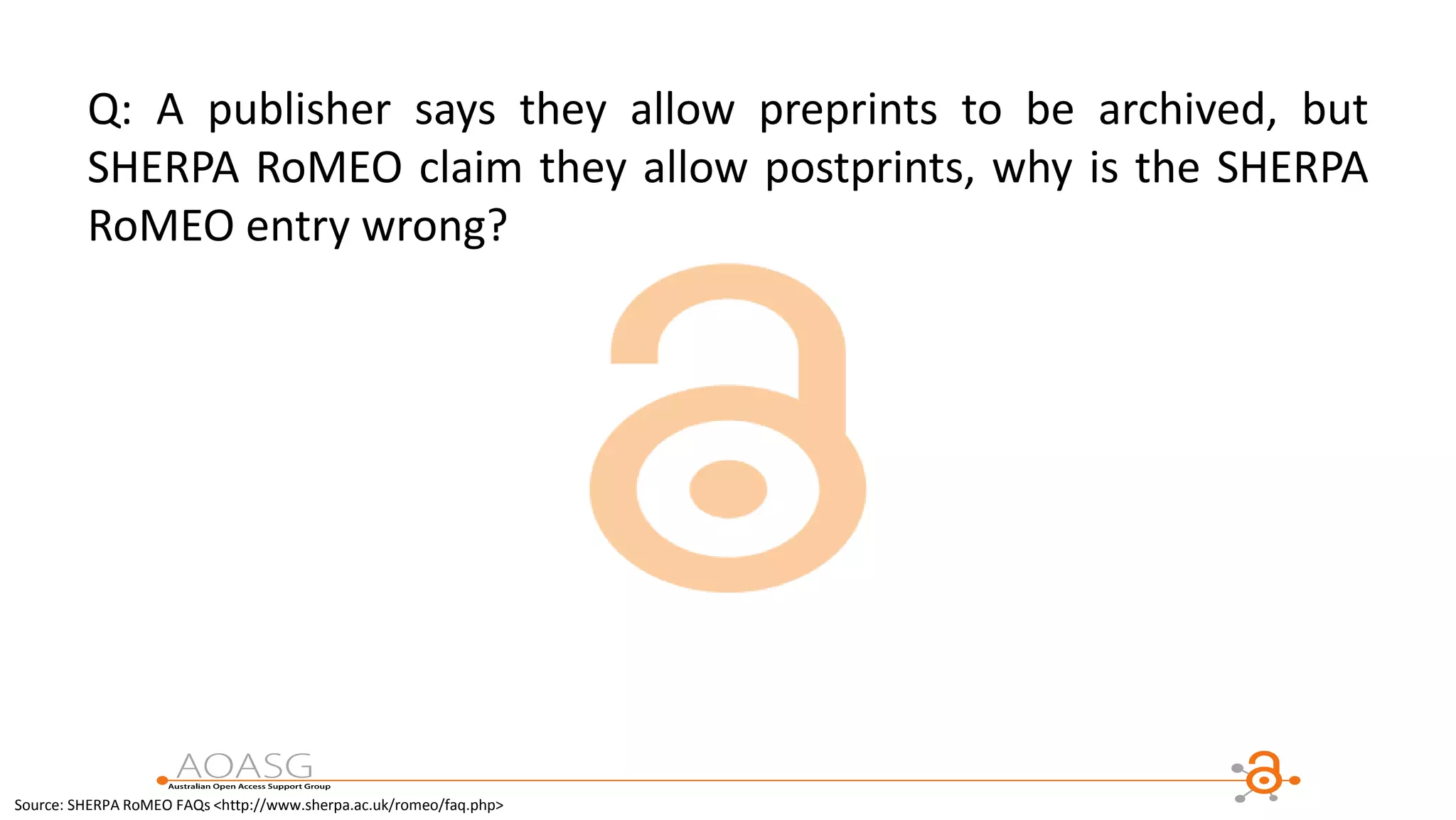 Q: A publisher says they allow preprints to be archived, but SHERPA RoMEO claim they allow postprints, why is the SHERPA RoMEO entry wrong?

AOASG
Australian Open Access Support Group

Source: SHERPA RoMEO FAQs <http://www.sherpa.ac.uk/romeo/faq.php>